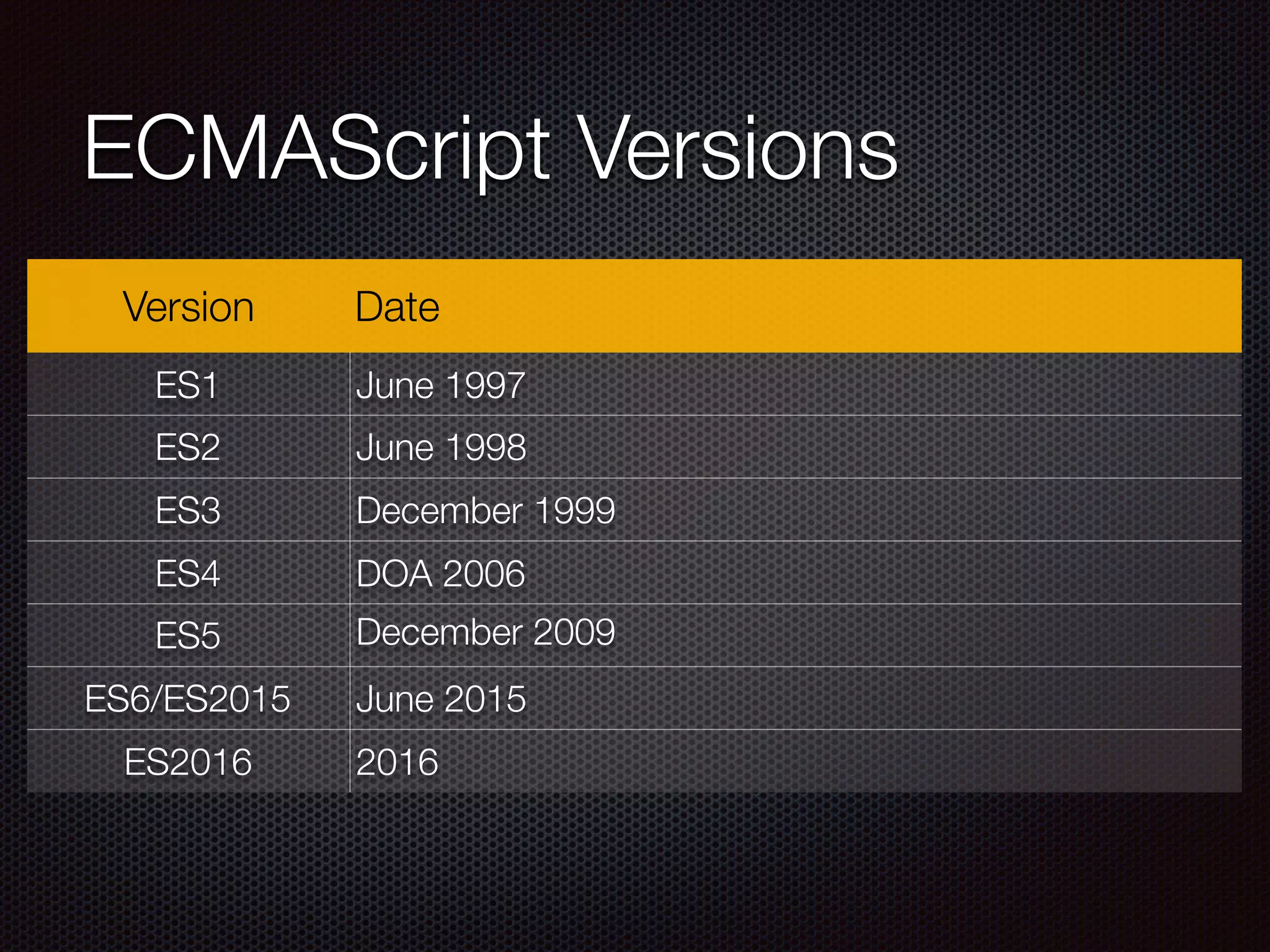 ECMAScript Versions

| Version | Date |
|---|---|
| ES1 | June 1997 |
| ES2 | June 1998 |
| ES3 | December 1999 |
| ES4 | DOA 2006 |
| ES5 | December 2009 |
| ES6/ES2015 | June 2015 |
| ES2016 | 2016 |